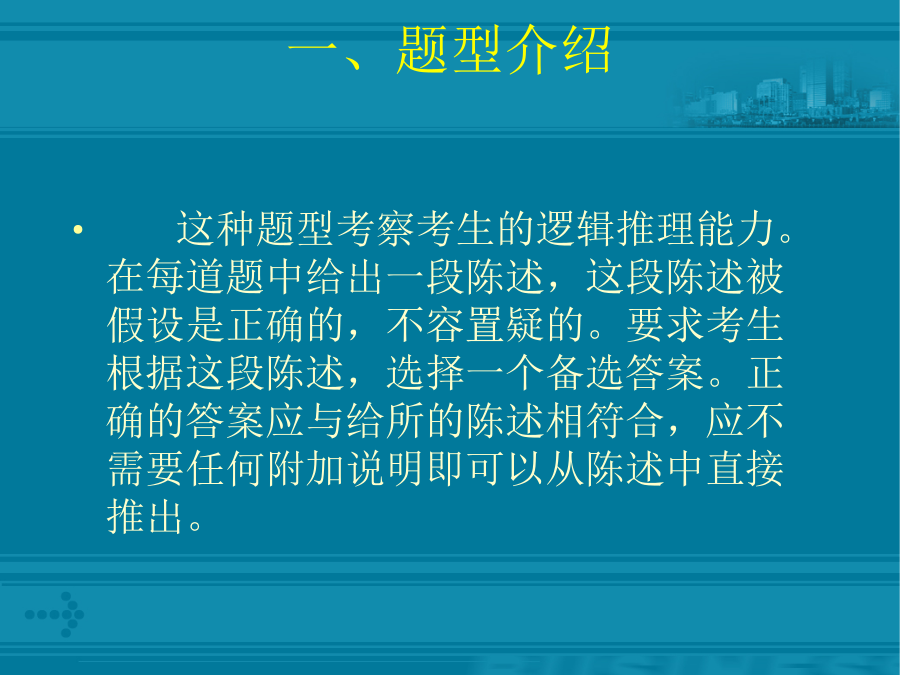 一、题型介绍

• 这种题型考察考生的逻辑推理能力。在每道题中给出一段陈述，这段陈述被假设是正确的，不容置疑的。要求考生根据这段陈述，选择一个备选答案。正确的答案应与给所的陈述相符合，应不需要任何附加说明即可以从陈述中直接推出。